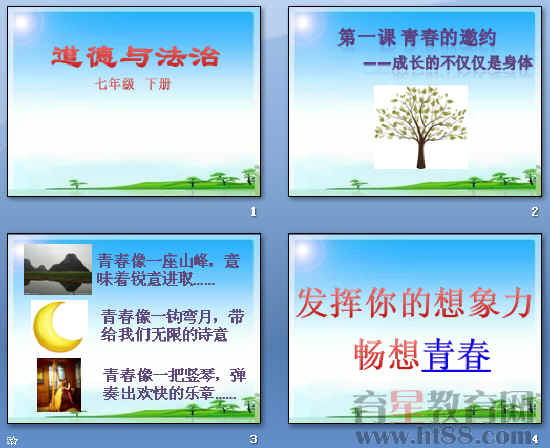 道德与法治

七年级 下册

1

第一课 青春的邀约

——成长的不仅仅是身体

2

青春像一座山峰，意味着锐意进取……

青春像一钩弯月，带给我们无限的诗意

青春像一把竖琴，弹奏出欢快的乐章……

3

发挥你的想象力

畅想青春

育星教育网

www.ht88.com

4